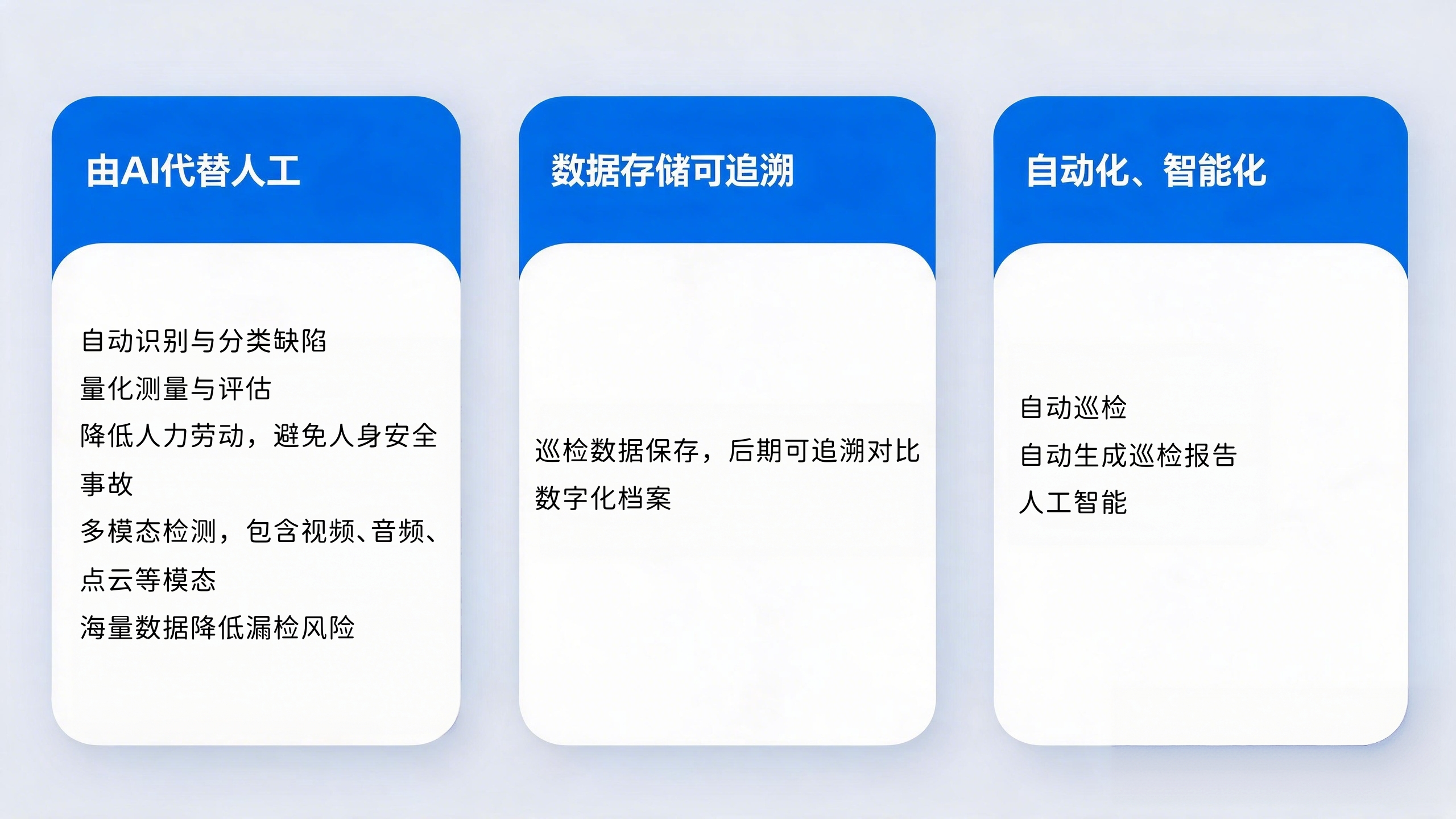 由AI代替人工

自动识别与分类缺陷
量化测量与评估
降低人力劳动，避免人身安全事故
多模态检测，包含视频、音频、点云等模态
海量数据降低漏检风险

数据存储可追溯

巡检数据保存，后期可追溯对比
数字化档案

自动化、智能化

自动巡检
自动生成巡检报告
人工智能